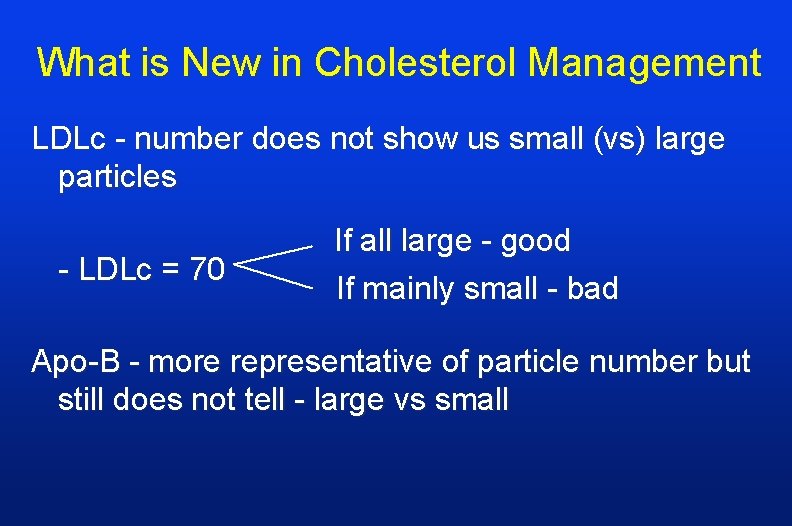 What is New in Cholesterol Management

LDLc - number does not show us small (vs) large particles

- LDLc = 70

If all large - good

If mainly small - bad

Apo-B - more representative of particle number but still does not tell - large vs small